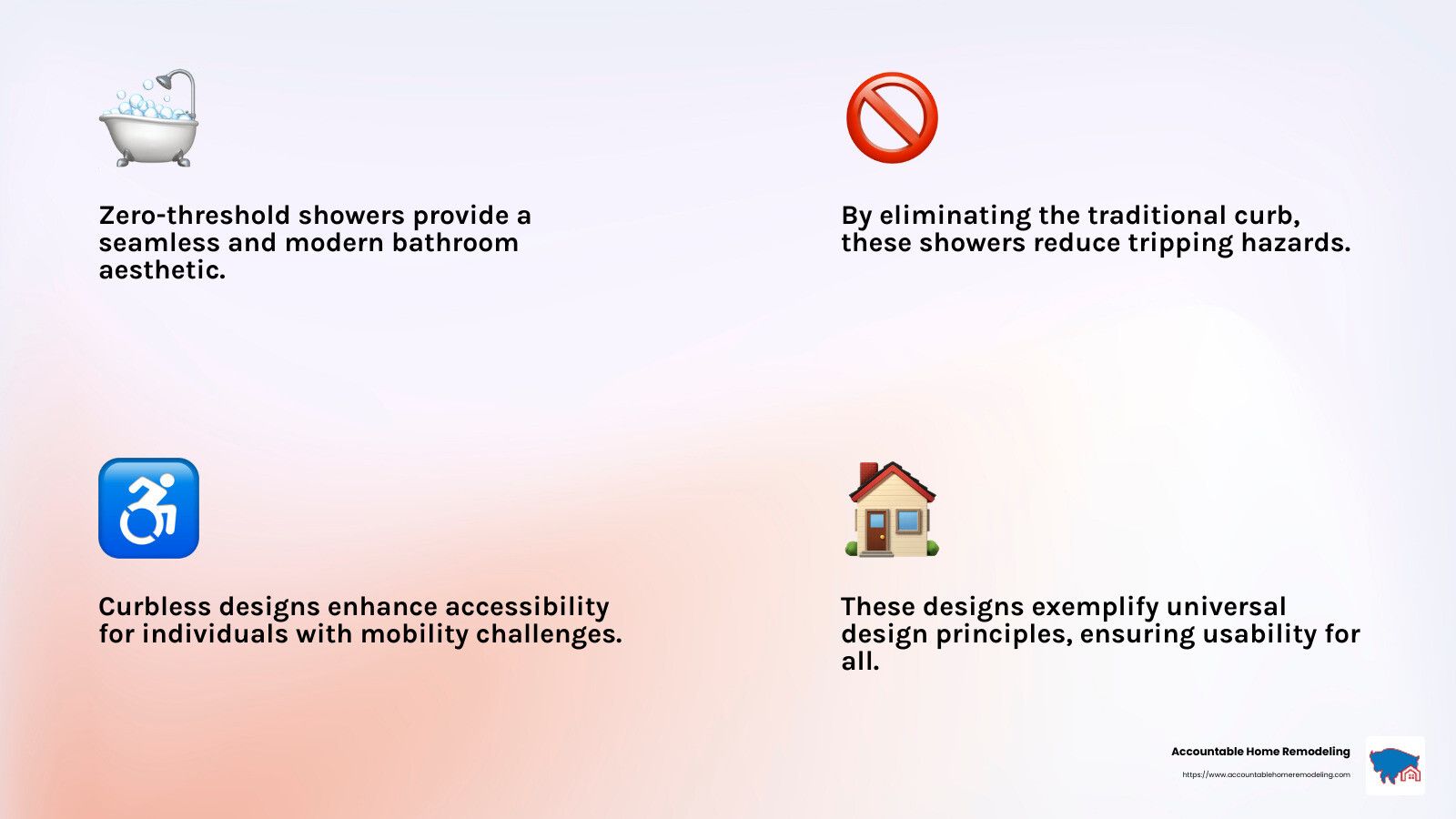 Zero-threshold showers provide a seamless and modern bathroom aesthetic.

By eliminating the traditional curb, these showers reduce tripping hazards.

Curbless designs enhance accessibility for individuals with mobility challenges.

These designs exemplify universal design principles, ensuring usability for all.

Accountable Home Remodeling

https://www.accountablehomeremodeling.com